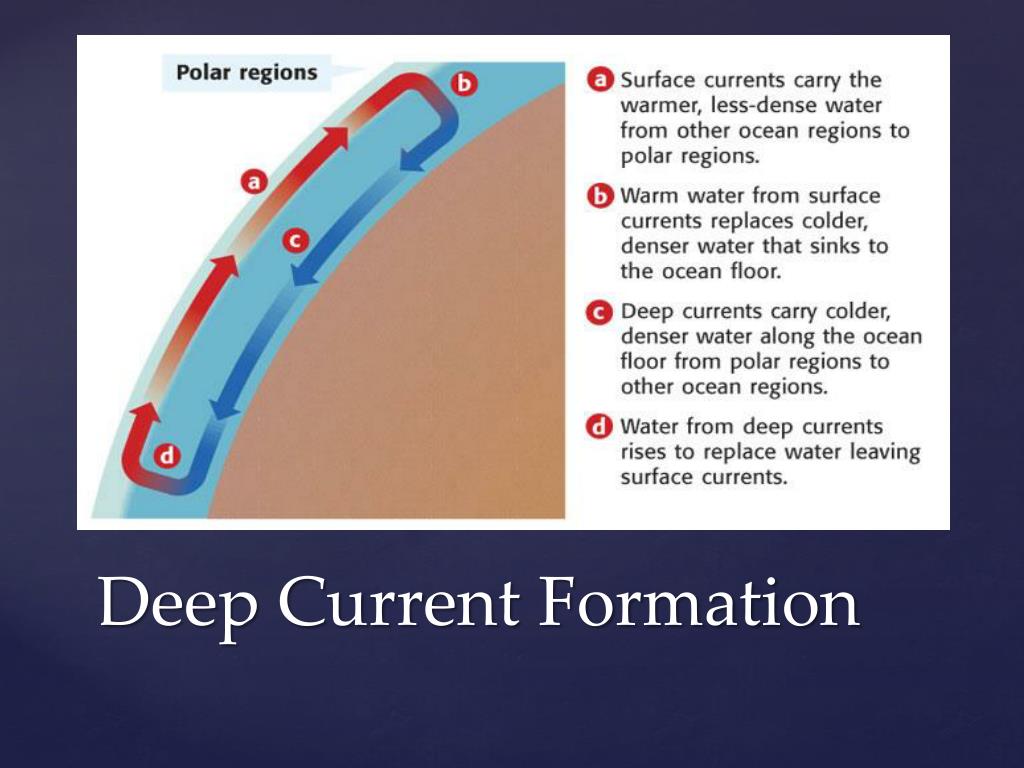 Polar regions

b

a

c

d

a Surface currents carry the warmer, less-dense water from other ocean regions to polar regions.

b Warm water from surface currents replaces colder, denser water that sinks to the ocean floor.

c Deep currents carry colder, denser water along the ocean floor from polar regions to other ocean regions.

d Water from deep currents rises to replace water leaving surface currents.

Deep Current Formation